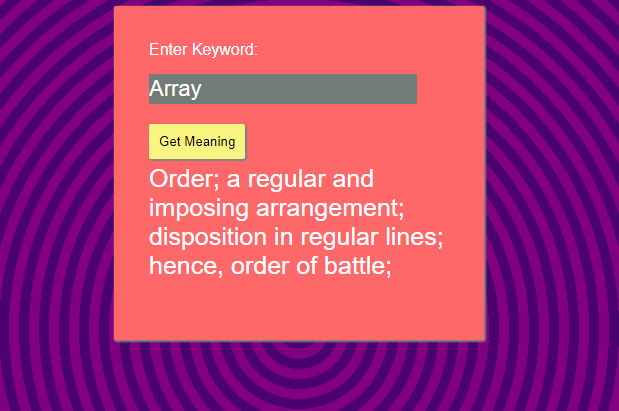 Enter Keyword:

Array

Get Meaning

Order; a regular and imposing arrangement; disposition in regular lines; hence, order of battle;